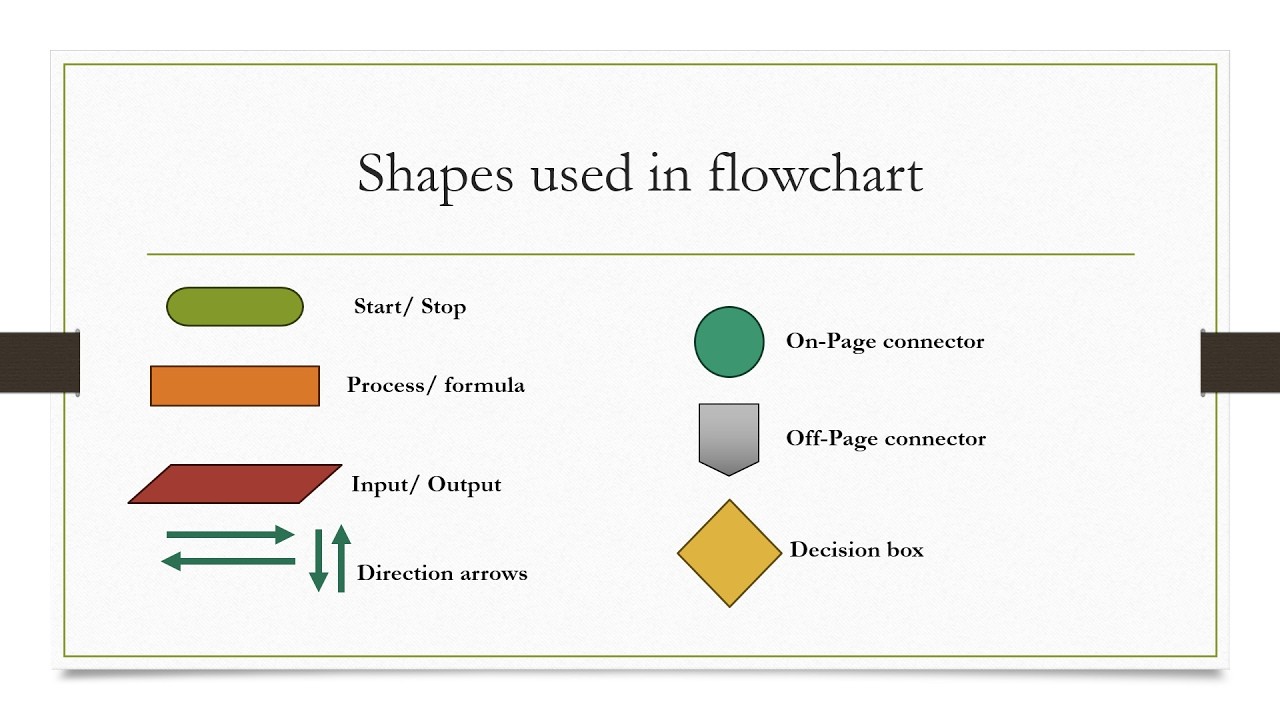 Shapes used in flowchart

Start/ Stop

Process/ formula

Input/ Output

Direction arrows

On-Page connector

Off-Page connector

Decision box